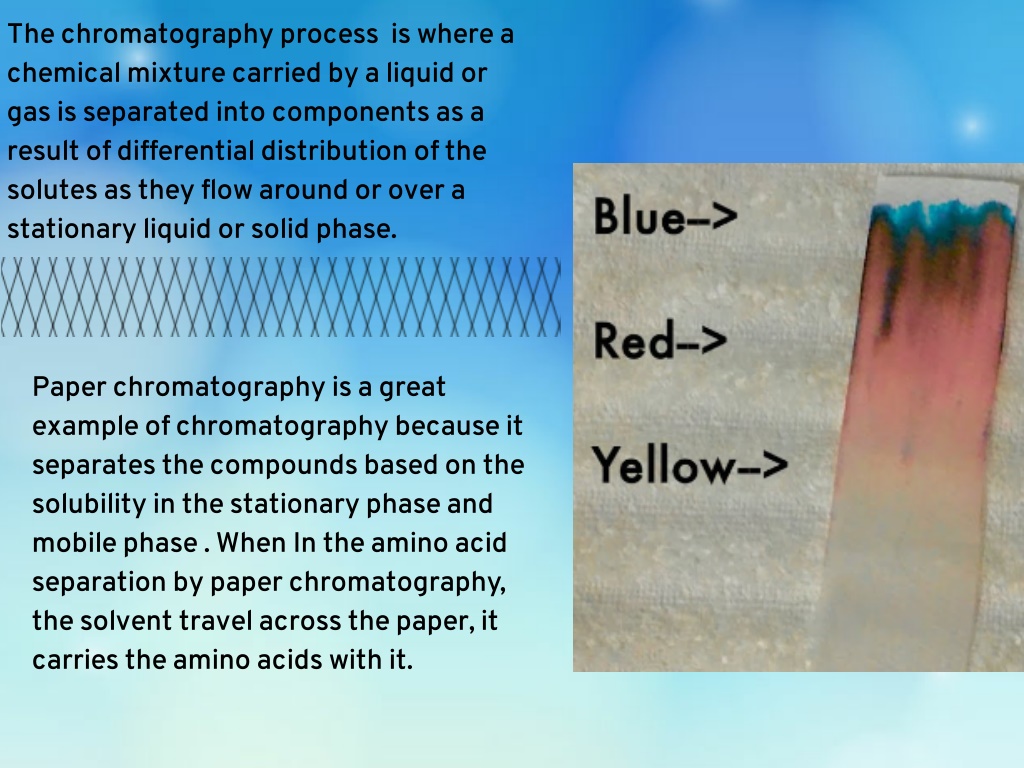 The chromatography process is where a chemical mixture carried by a liquid or gas is separated into components as a result of differential distribution of the solutes as they flow around or over a stationary liquid or solid phase.

Paper chromatography is a great example of chromatography because it separates the compounds based on the solubility in the stationary phase and mobile phase . When In the amino acid separation by paper chromatography, the solvent travel across the paper, it carries the amino acids with it.

Blue-->

Red-->

Yellow-->